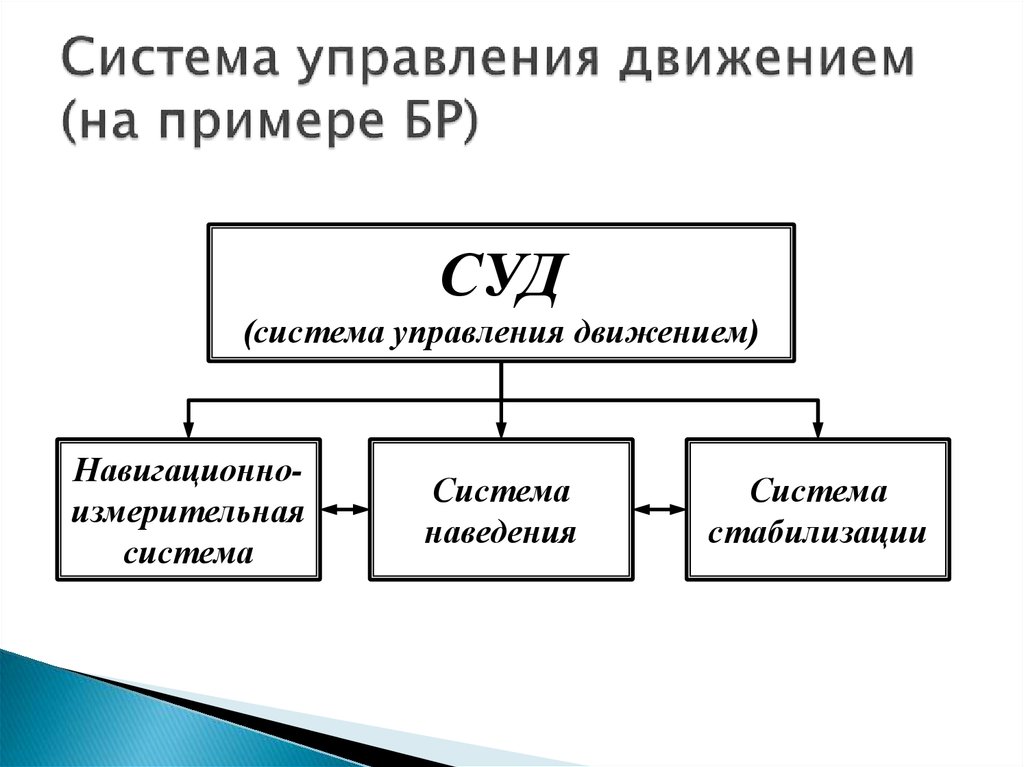 Система управления движением (на примере БР)

СУД
(система управления движением)

Навигационно-измерительная система

Система наведения

Система стабилизации